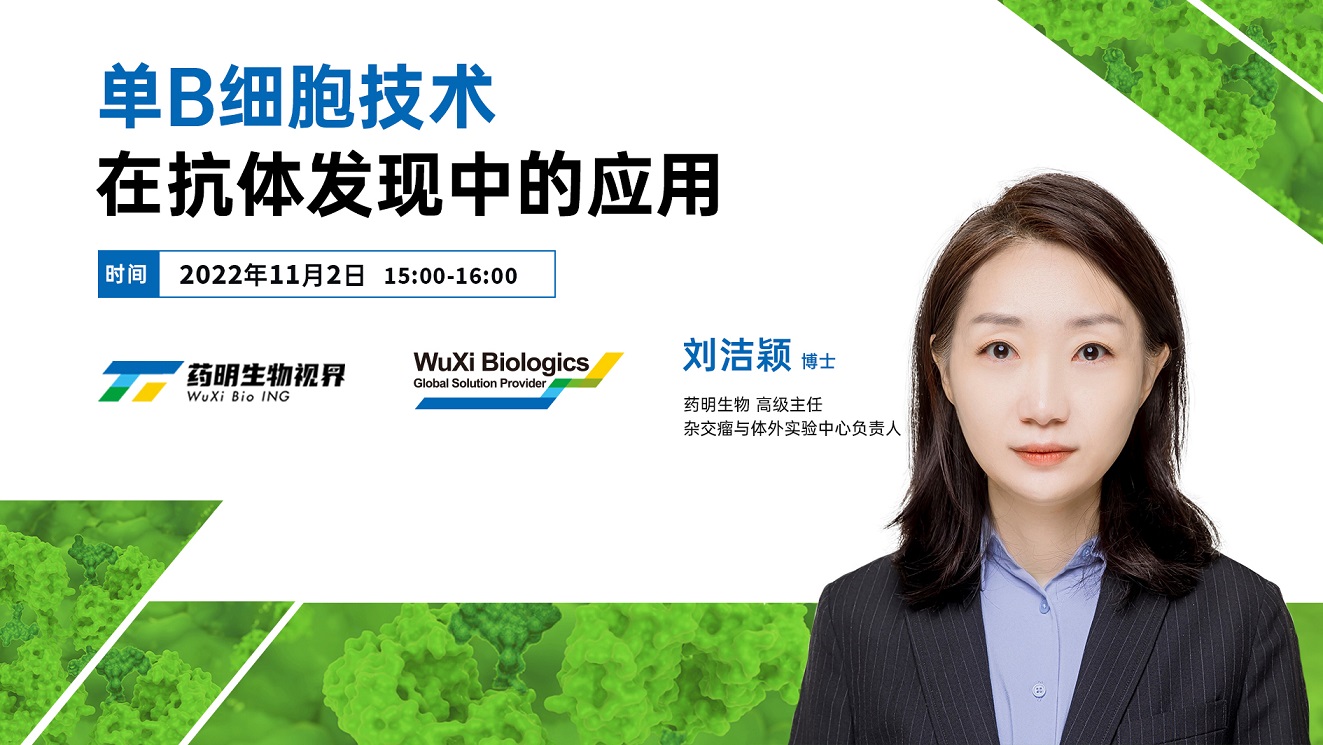 单B细胞技术
在抗体发现中的应用

时间 2022年11月2日 15:00-16:00

药明生物视界
WuXi Bio ING

WuXi Biologics
Global Solution Provider

刘洁颖 博士

药明生物 高级主任
杂交瘤与体外实验中心负责人